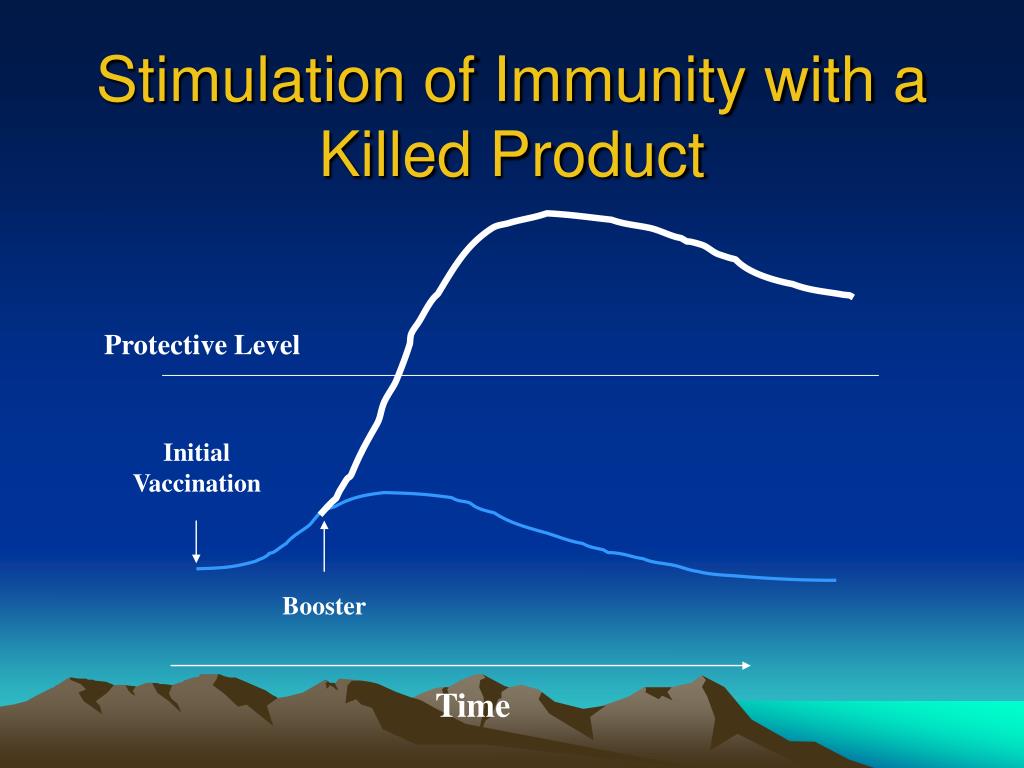 Stimulation of Immunity with a Killed Product

Protective Level

Initial Vaccination

Booster

Time